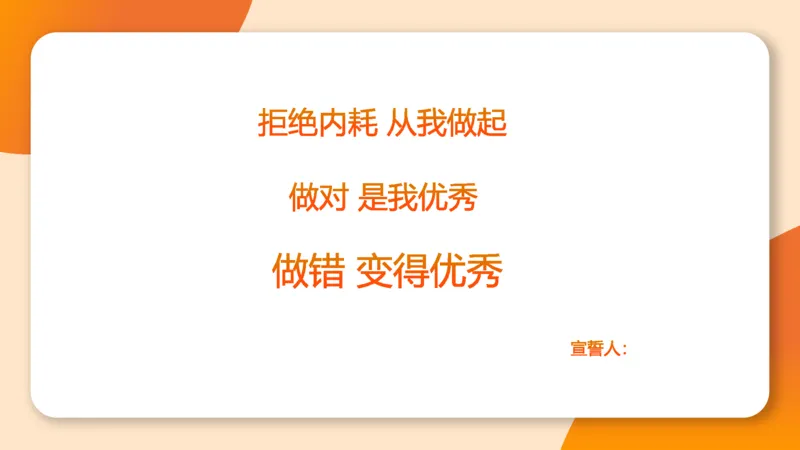 拒绝内耗 从我做起

做对 是我优秀

做错 变得优秀

宣誓人：